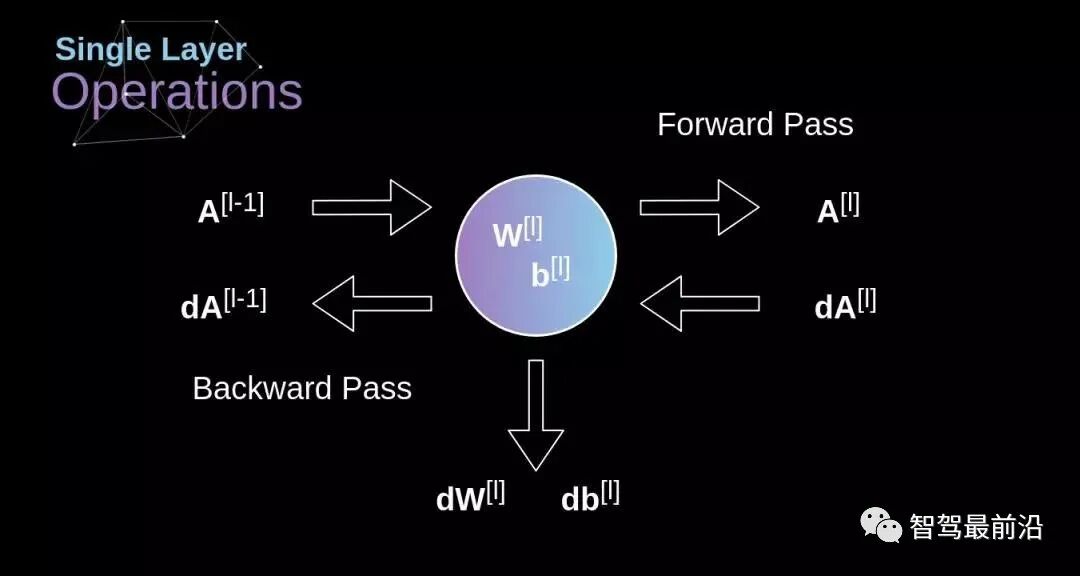 Single Layer
Operations

Forward Pass

$A^{[l-1]}$

$W^{[l]}$
$b^{[l]}$

$A^{[l]}$

$dA^{[l-1]}$

$dA^{[l]}$

Backward Pass

$dW^{[l]}$ $db^{[l]}$

智驾最前沿